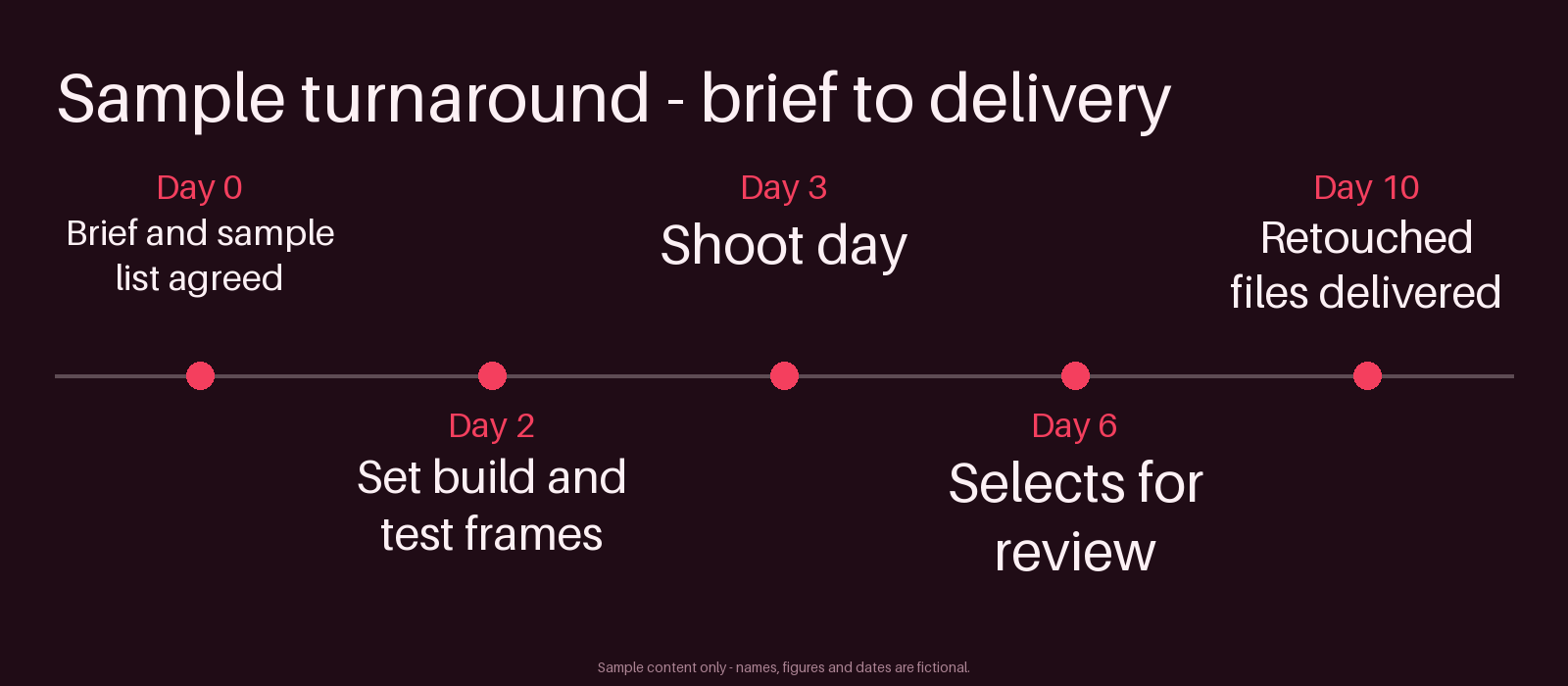 Sample turnaround - brief to delivery

Day 0
Brief and sample list agreed

Day 2
Set build and test frames

Day 3
Shoot day

Day 6
Selects for review

Day 10
Retouched files delivered

Sample content only - names, figures and dates are fictional.